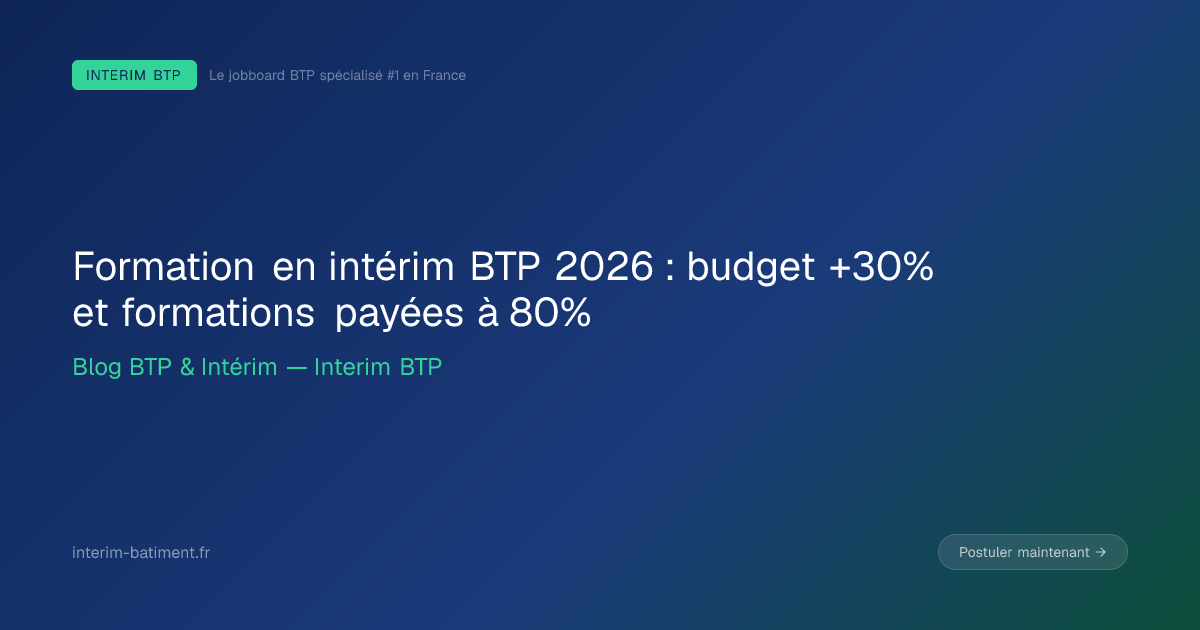 INTERIM BTP Le jobboard BTP spécialisé #1 en France

Formation en intérim BTP 2026 : budget +30% et formations payées à 80%

Blog BTP & Intérim — Interim BTP

interim-batiment.fr

Postuler maintenant →